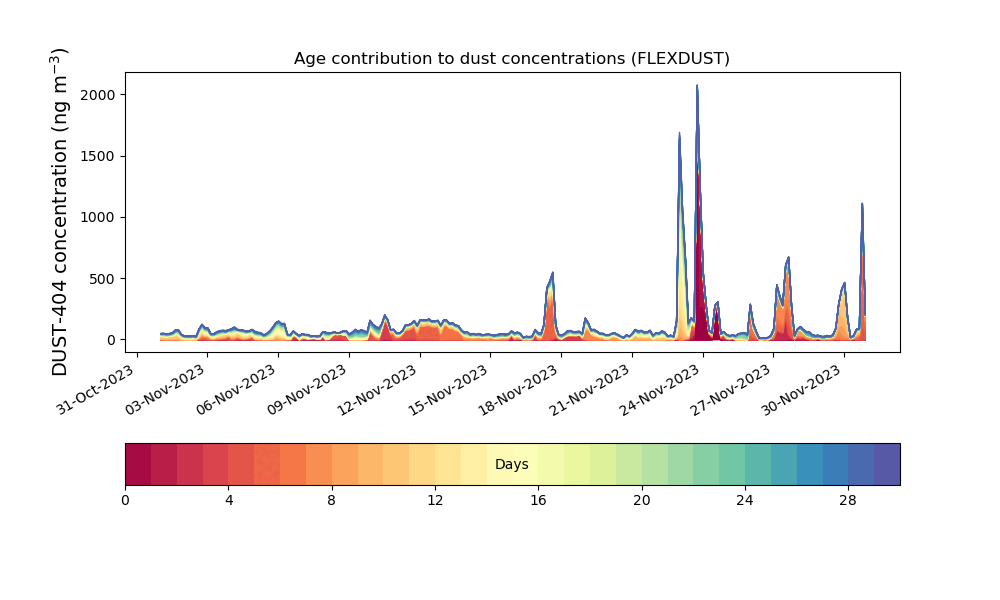 Age contribution to dust concentrations (FLEXDUST)

DUST-404 concentration (ng m$^{-3}$)

2000
1500
1000
500
0

31-Oct-2023
03-Nov-2023
06-Nov-2023
09-Nov-2023
12-Nov-2023
15-Nov-2023
18-Nov-2023
21-Nov-2023
24-Nov-2023
27-Nov-2023
30-Nov-2023

Days

0
4
8
12
16
20
24
28